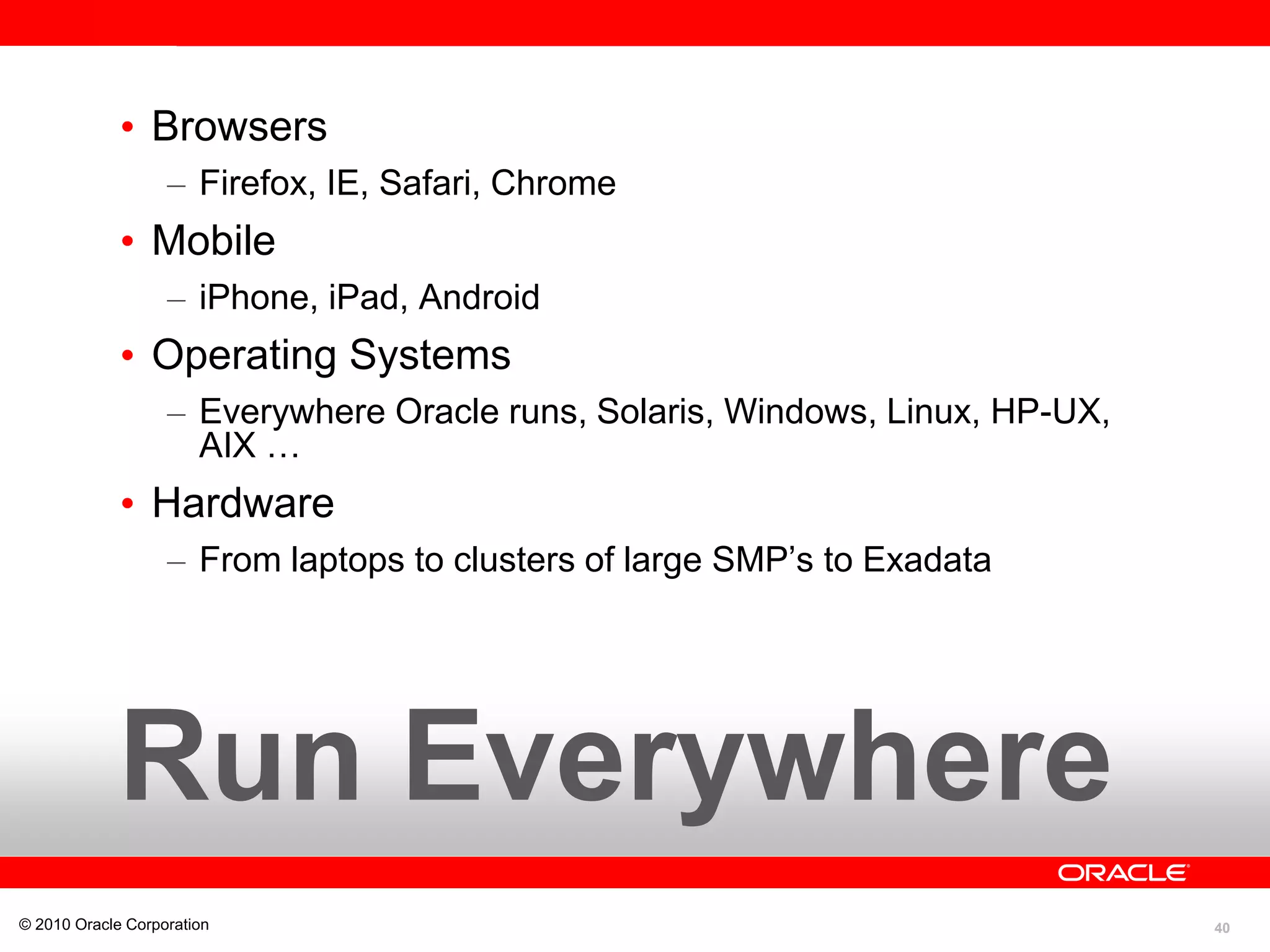 • Browsers
– Firefox, IE, Safari, Chrome
• Mobile
– iPhone, iPad, Android
• Operating Systems
– Everywhere Oracle runs, Solaris, Windows, Linux, HP-UX, AIX …
• Hardware
– From laptops to clusters of large SMP’s to Exadata

Run Everywhere

ORACLE

© 2010 Oracle Corporation

40